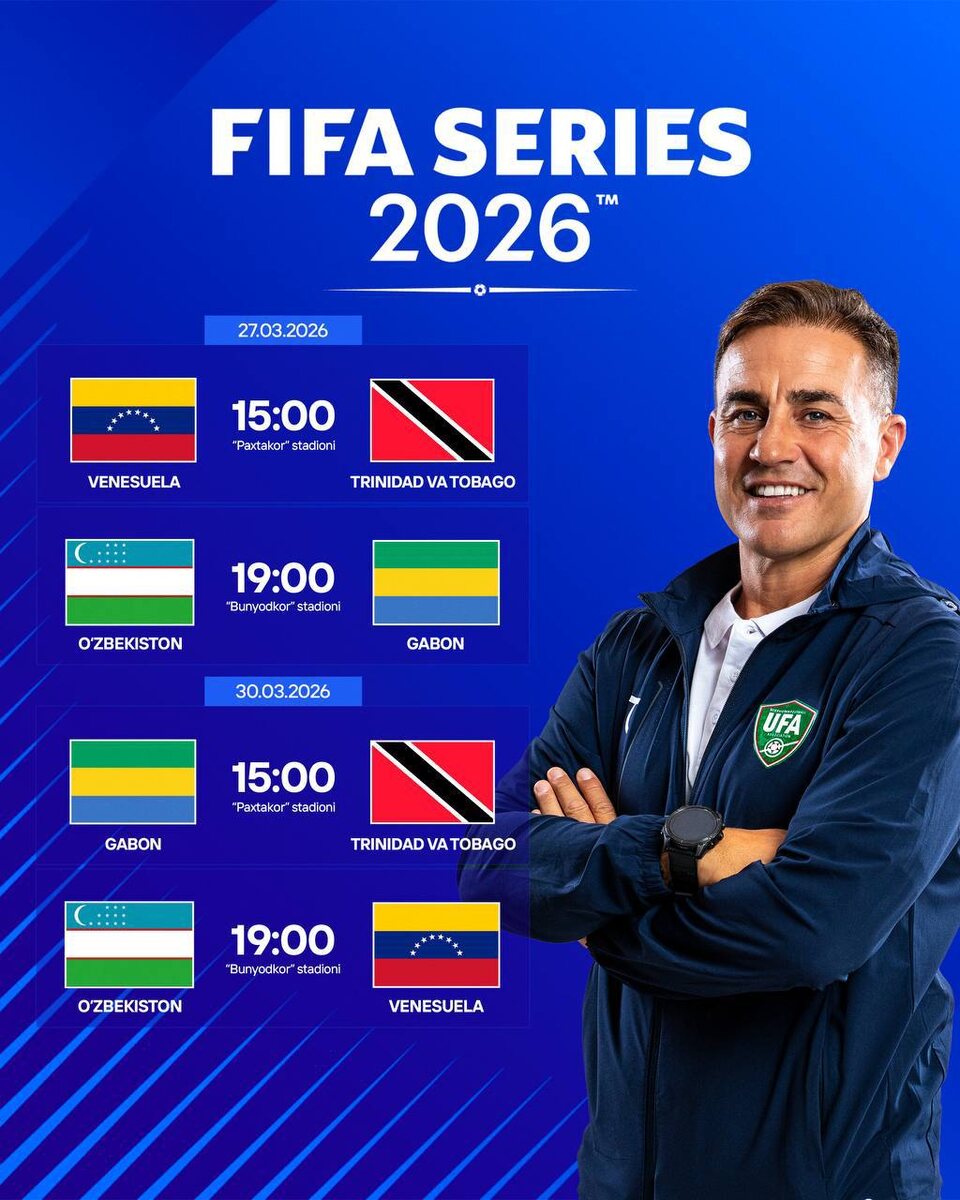 FIFA SERIES 2026™

27.03.2026

VENESUELA
15:00
"Paxtakor" stadioni
TRINIDAD VA TOBAGO

O'ZBEKISTON
19:00
"Bunyodkor" stadioni
GABON

30.03.2026

GABON
15:00
"Paxtakor" stadioni
TRINIDAD VA TOBAGO

O'ZBEKISTON
19:00
"Bunyodkor" stadioni
VENESUELA

UFA